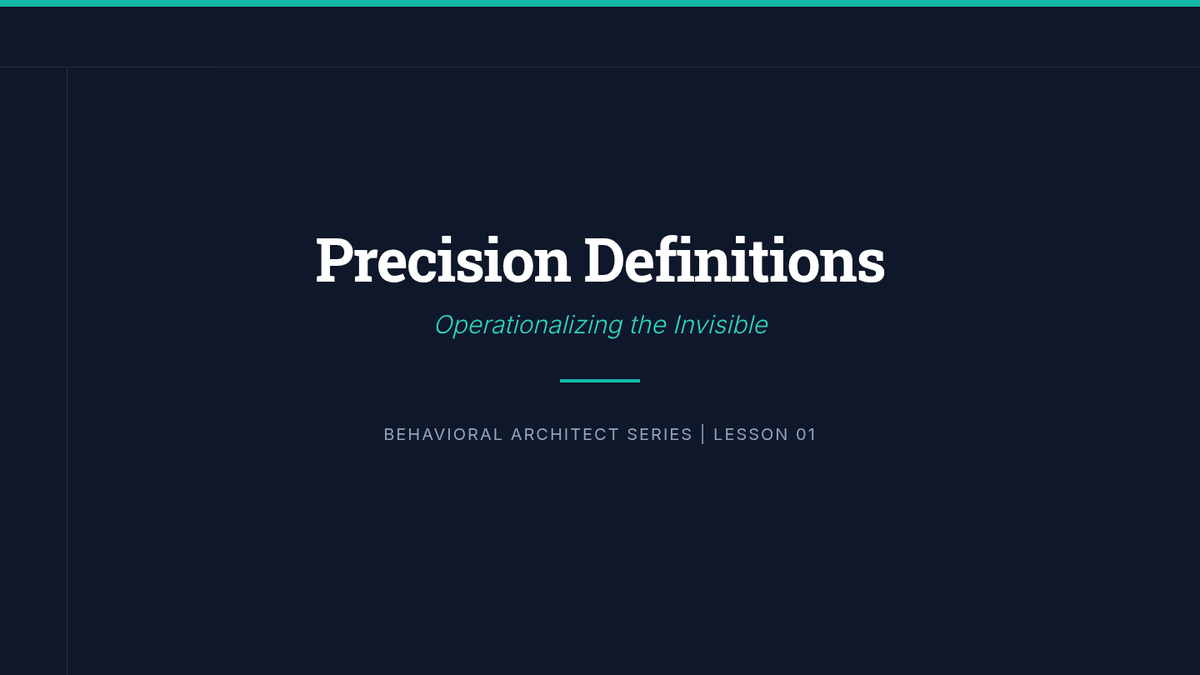 Precision Definitions

Operationalizing the Invisible

BEHAVIORAL ARCHITECT SERIES | LESSON 01